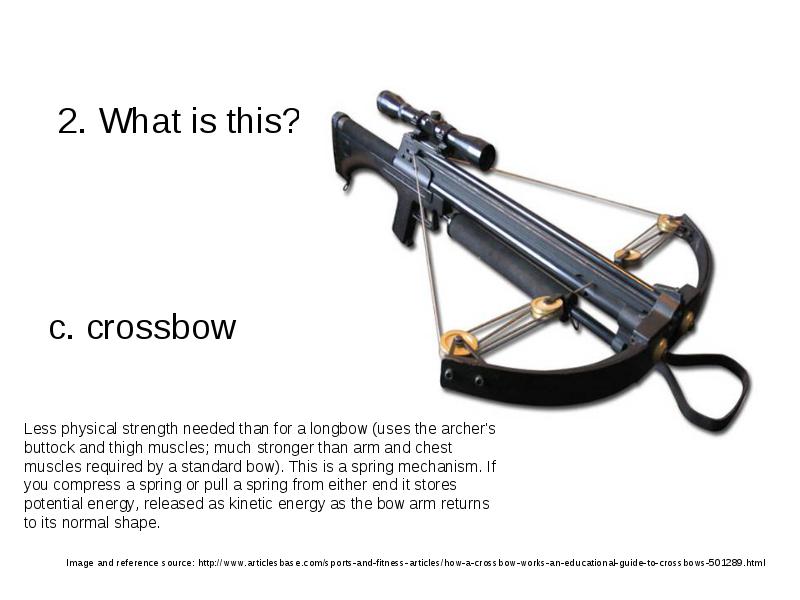 2. What is this?

c. crossbow

Less physical strength needed than for a longbow (uses the archer's buttock and thigh muscles; much stronger than arm and chest muscles required by a standard bow). This is a spring mechanism. If you compress a spring or pull a spring from either end it stores potential energy, released as kinetic energy as the bow arm returns to its normal shape.

Image and reference source: http://www.articlesbase.com/sports-and-fitness-articles/how-a-crossbow-works-an-educational-guide-to-crossbows-501289.html